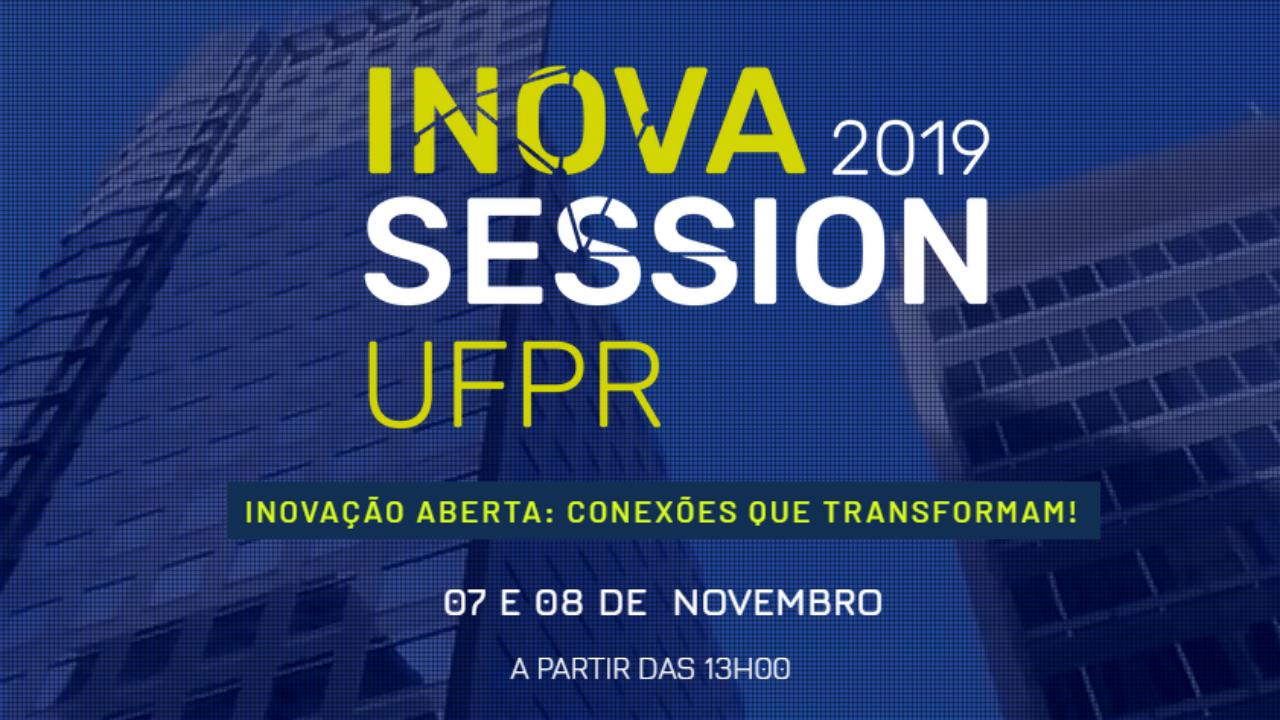 INOVA 2019
SESSION
UFPR

INOVAÇÃO ABERTA: CONEXÕES QUE TRANSFORMAM!

07 E 08 DE NOVEMBRO

A PARTIR DAS 13H00